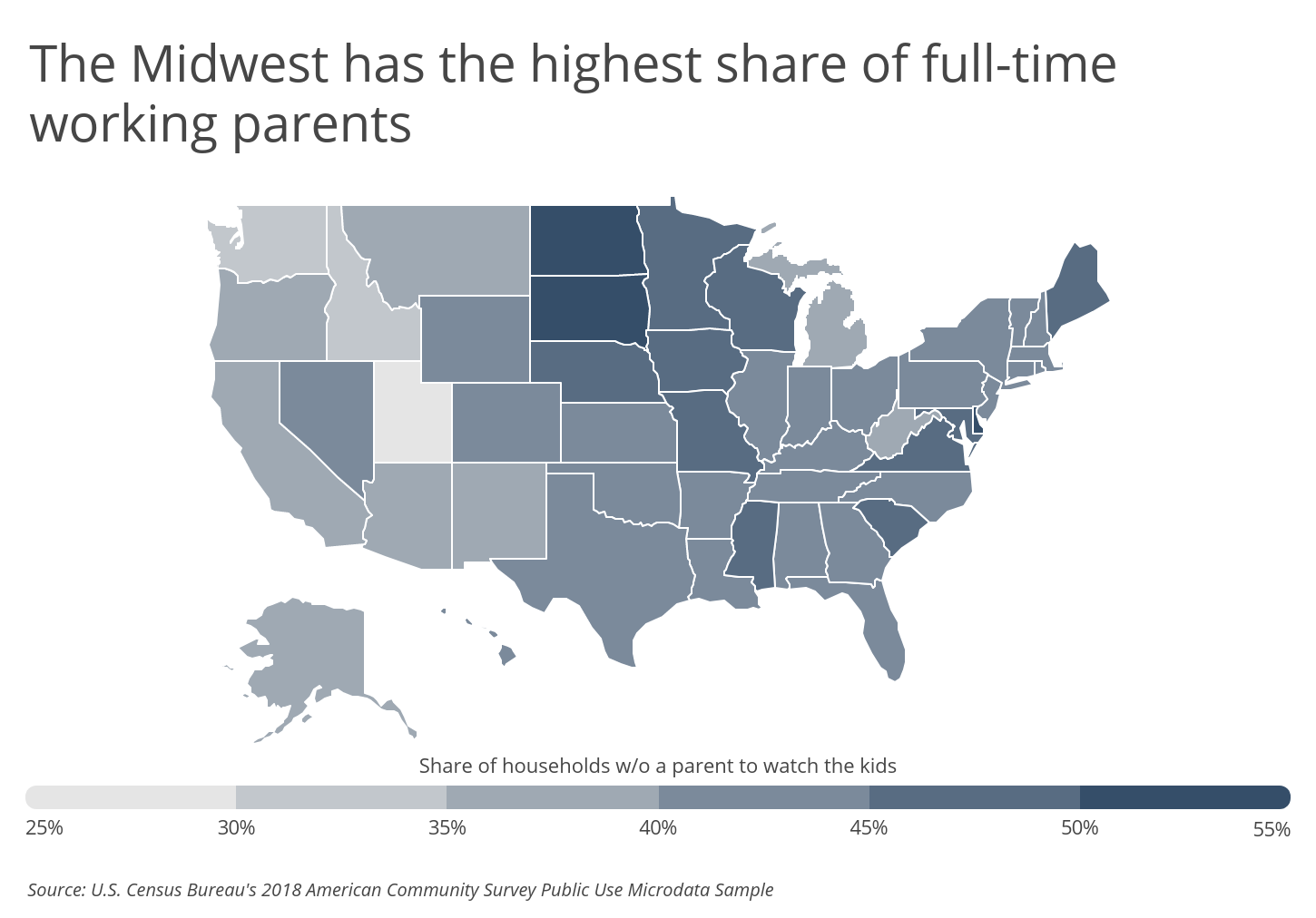 The Midwest has the highest share of full-time working parents

Share of households w/o a parent to watch the kids

25%
30%
35%
40%
45%
50%
55%

Source: U.S. Census Bureau's 2018 American Community Survey Public Use Microdata Sample